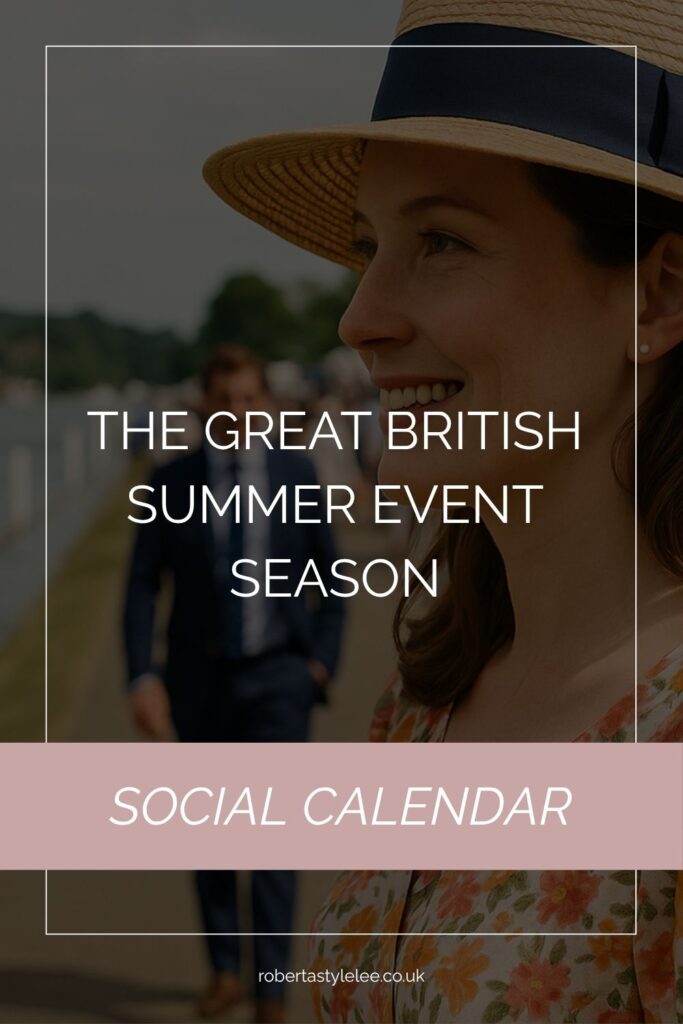 THE GREAT BRITISH SUMMER EVENT SEASON

SOCIAL CALENDAR

robertastylelee.co.uk